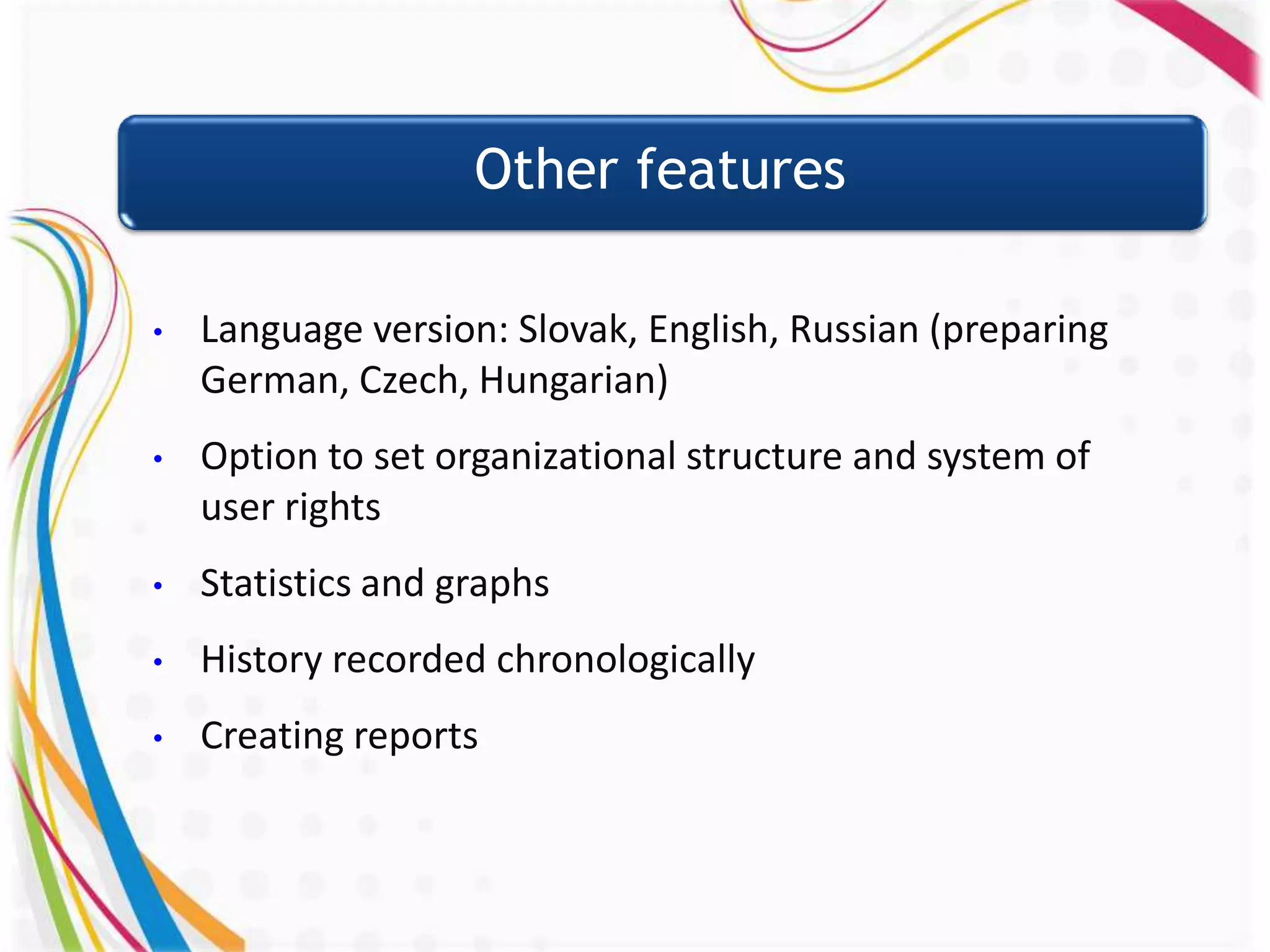 Other features

• Language version: Slovak, English, Russian (preparing German, Czech, Hungarian)

• Option to set organizational structure and system of user rights

• Statistics and graphs

• History recorded chronologically

• Creating reports